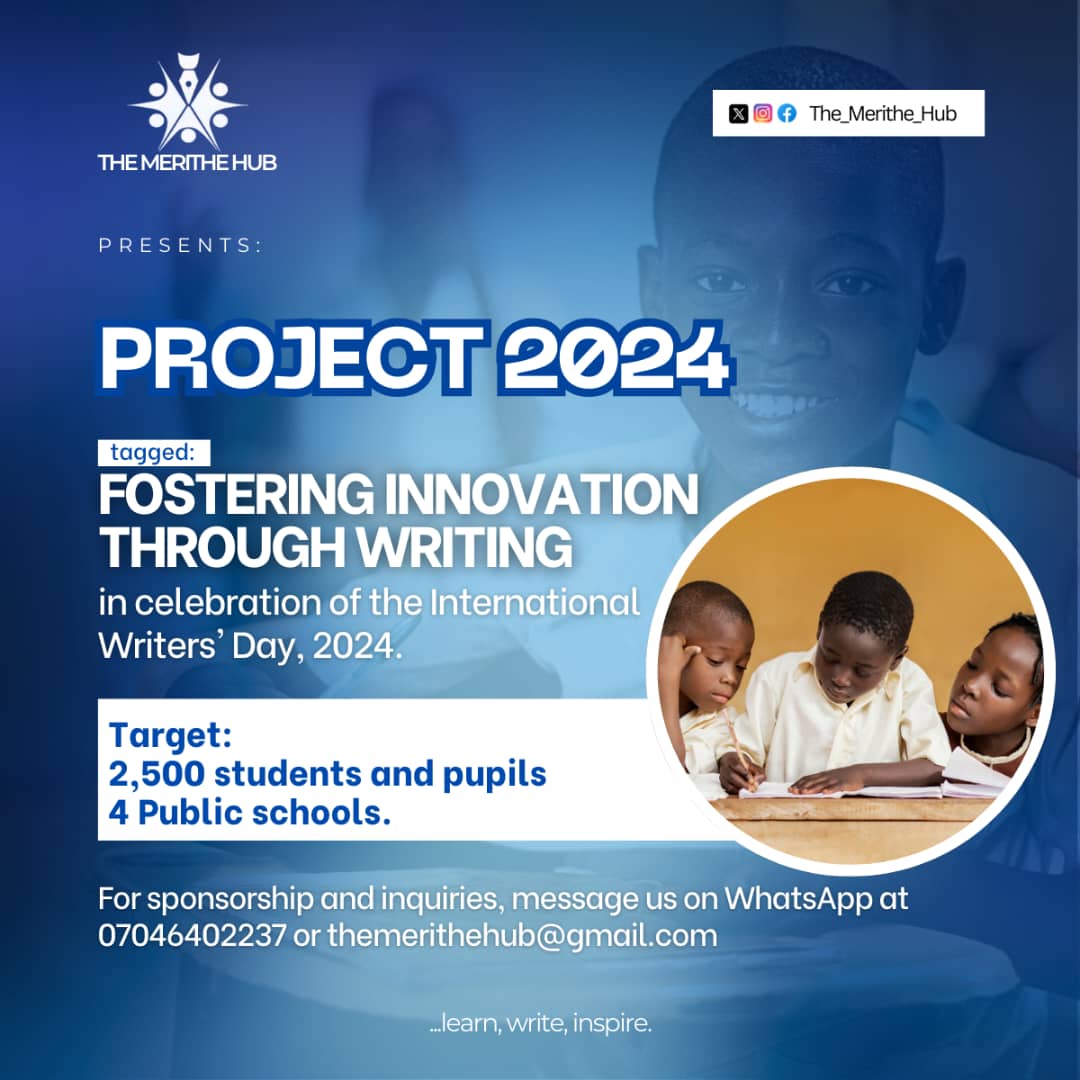 THE MERITHE HUB

The_Merithe_Hub

PRESENTS:

PROJECT 2024

tagged:
FOSTERING INNOVATION THROUGH WRITING
in celebration of the International Writers' Day, 2024.

Target:
2,500 students and pupils
4 Public schools.

For sponsorship and inquiries, message us on WhatsApp at 07046402237 or themerithehub@gmail.com

...learn, write, inspire.